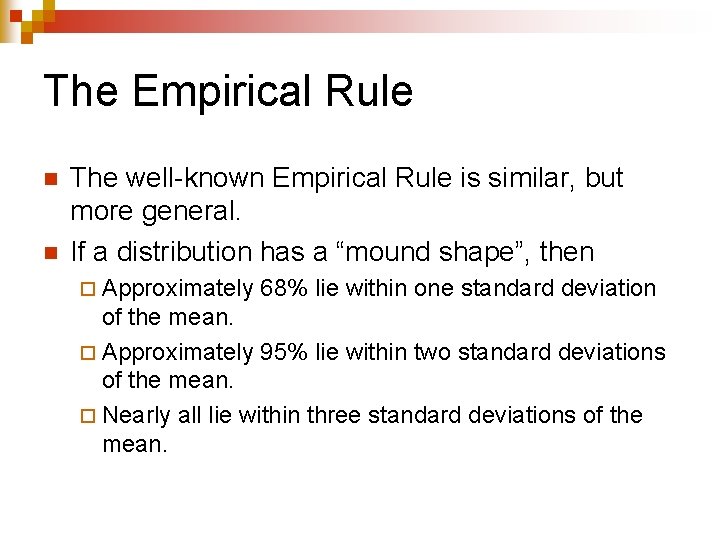 The Empirical Rule

The well-known Empirical Rule is similar, but more general.

If a distribution has a “mound shape”, then

Approximately 68% lie within one standard deviation of the mean.

Approximately 95% lie within two standard deviations of the mean.

Nearly all lie within three standard deviations of the mean.